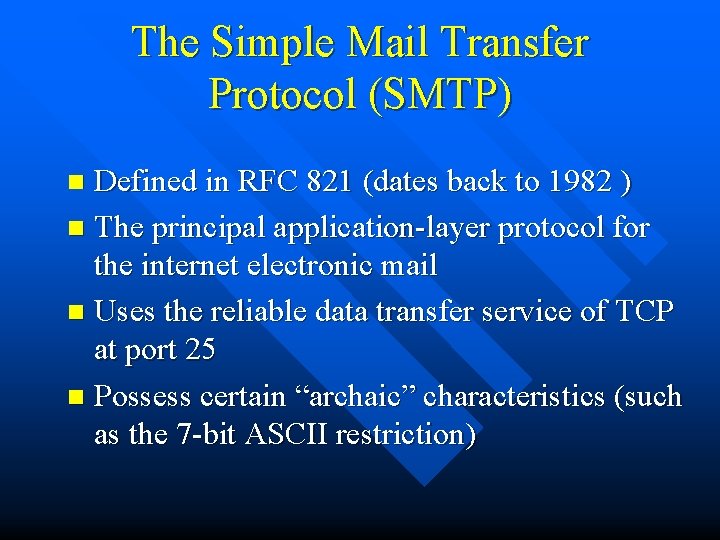 The Simple Mail Transfer Protocol (SMTP)

- Defined in RFC 821 (dates back to 1982 )
- The principal application-layer protocol for the internet electronic mail
- Uses the reliable data transfer service of TCP at port 25
- Possess certain “archaic” characteristics (such as the 7-bit ASCII restriction)